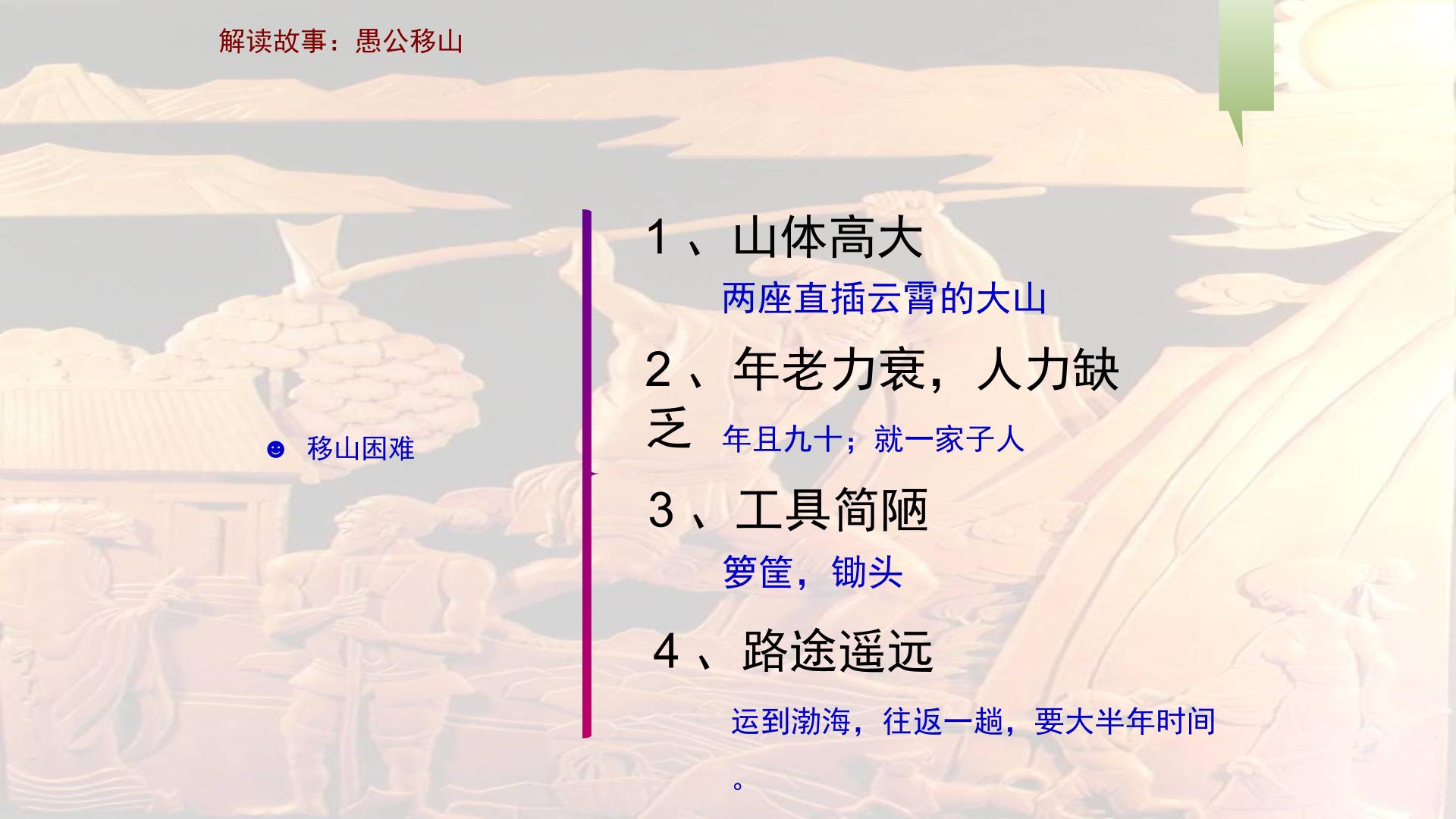 解读故事：愚公移山

☻ 移山困难

1、山体高大

两座直插云霄的大山

2、年老力衰，人力缺乏

年且九十；就一家子人

3、工具简陋

箩筐，锄头

4、路途遥远

运到渤海，往返一趟，要大半年时间。